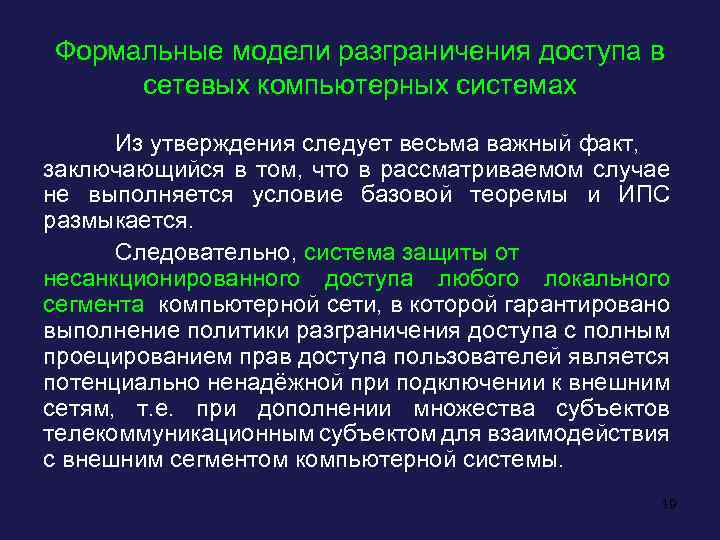 Формальные модели разграничения доступа в сетевых компьютерных системах

Из утверждения следует весьма важный факт, заключающийся в том, что в рассматриваемом случае не выполняется условие базовой теоремы и ИПС размыкается.

Следовательно, система защиты от несанкционированного доступа любого локального сегмента компьютерной сети, в которой гарантировано выполнение политики разграничения доступа с полным проецированием прав доступа пользователей является потенциально ненадёжной при подключении к внешним сетям, т.е. при дополнении множества субъектов телекоммуникационным субъектом для взаимодействия с внешним сегментом компьютерной системы.

19